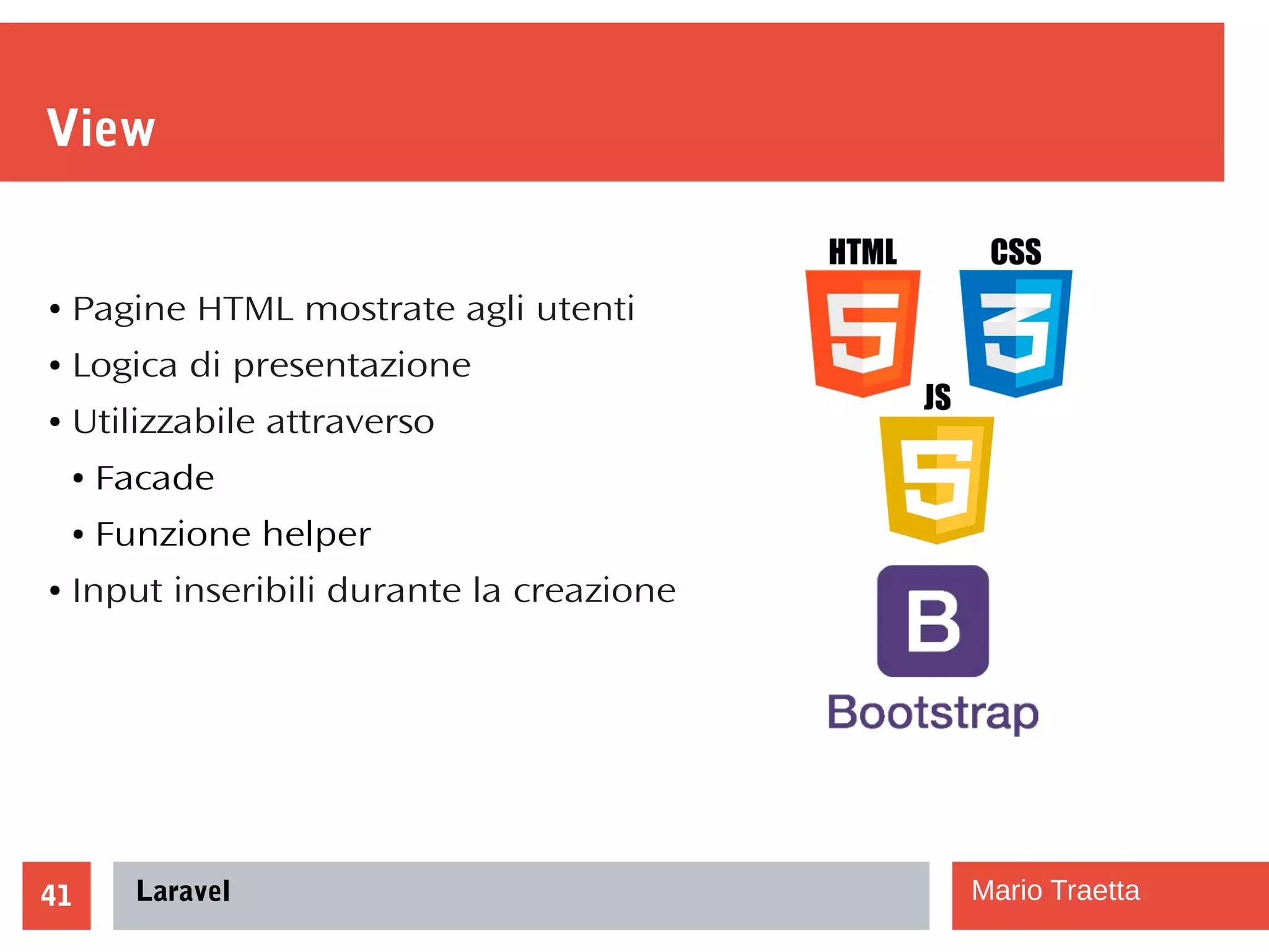 View

• Pagine HTML mostrate agli utenti
• Logica di presentazione
• Utilizzabile attraverso
  • Facade
  • Funzione helper
• Input inseribili durante la creazione

HTML
5
CSS
3
JS
5
B
Bootstrap

41
Laravel
Mario Traetta